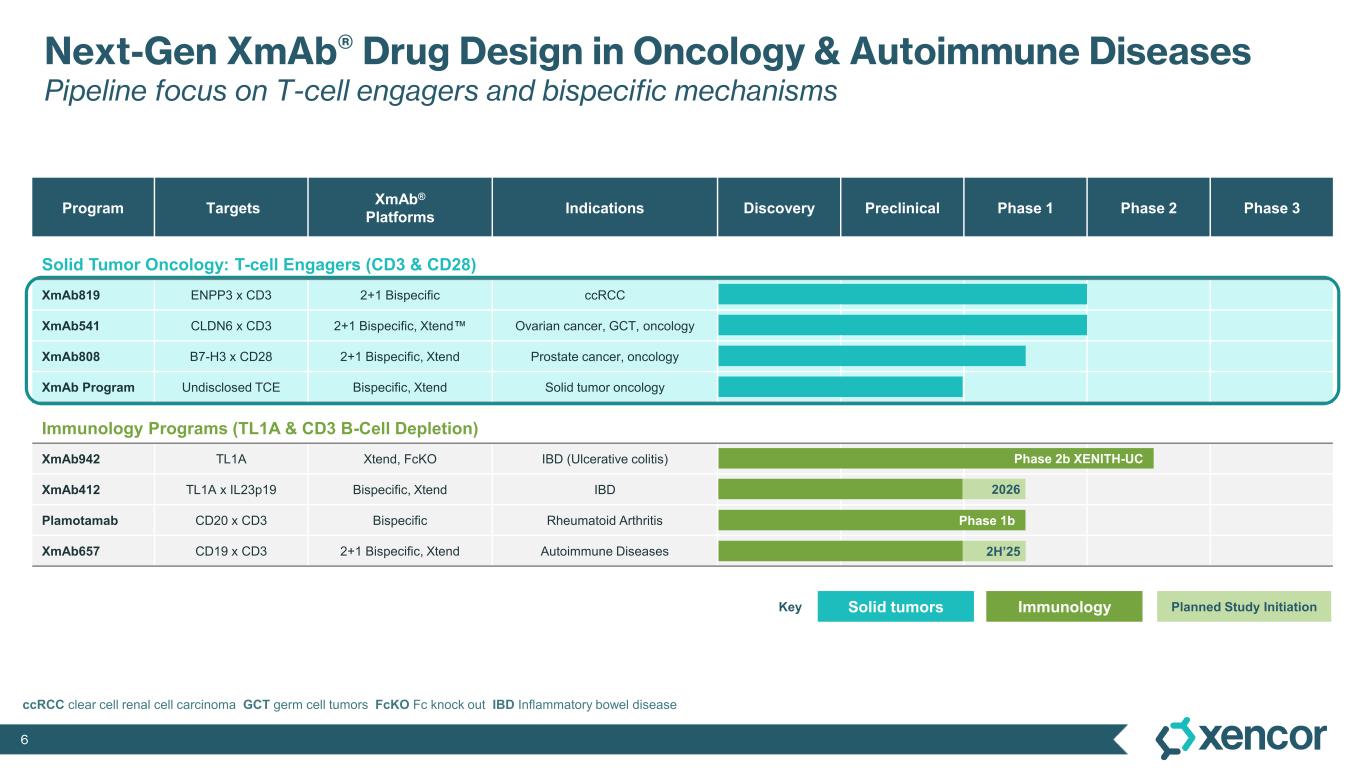 Next-Gen XmAb® Drug Design in Oncology & Autoimmune Diseases
Pipeline focus on T-cell engagers and bispecific mechanisms

| Program | Targets | XmAb® Platforms | Indications | Discovery | Preclinical | Phase 1 | Phase 2 | Phase 3 |
|---|---|---|---|---|---|---|---|---|
| Solid Tumor Oncology: T-cell Engagers (CD3 & CD28) | | | | | | | | |
| XmAb819 | ENPP3 x CD3 | 2+1 Bispecific | ccRCC | | | | | |
| XmAb541 | CLDN6 x CD3 | 2+1 Bispecific, Xtend™ | Ovarian cancer, GCT, oncology | | | | | |
| XmAb808 | B7-H3 x CD28 | 2+1 Bispecific, Xtend | Prostate cancer, oncology | | | | | |
| XmAb Program | Undisclosed TCE | Bispecific, Xtend | Solid tumor oncology | | | | | |
| Immunology Programs (TL1A & CD3 B-Cell Depletion) | | | | | | | | |
| XmAb942 | TL1A | Xtend, FcKO | IBD (Ulcerative colitis) | | | | Phase 2b XENITH-UC | |
| XmAb412 | TL1A x IL23p19 | Bispecific, Xtend | IBD | | | 2026 | | |
| Plamotamab | CD20 x CD3 | Bispecific | Rheumatoid Arthritis | | | Phase 1b | | |
| XmAb657 | CD19 x CD3 | 2+1 Bispecific, Xtend | Autoimmune Diseases | | | 2H'25 | | |

Key Solid tumors Immunology Planned Study Initiation

ccRCC clear cell renal cell carcinoma GCT germ cell tumors FcKO Fc knock out IBD Inflammatory bowel disease

6

xencor